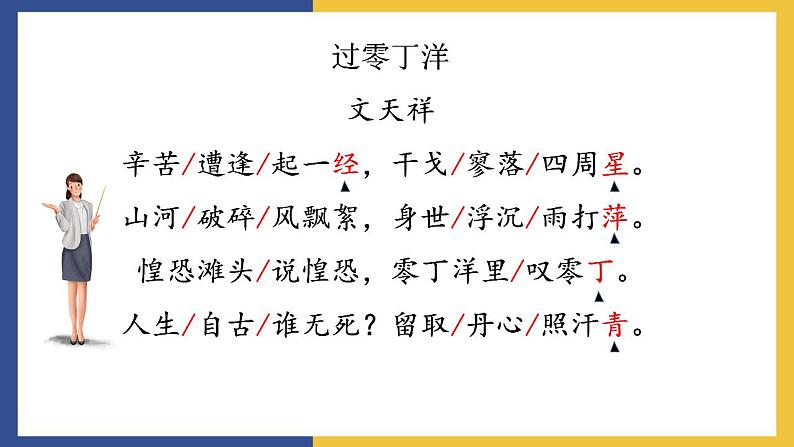 过零丁洋

文天祥

辛苦/遭逢/起一经，干戈/寥落/四周星。

山河/破碎/风飘絮，身世/浮沉/雨打萍。

惶恐滩头/说惶恐，零丁洋里/叹零丁。

人生/自古/谁无死？留取/丹心/照汗青。